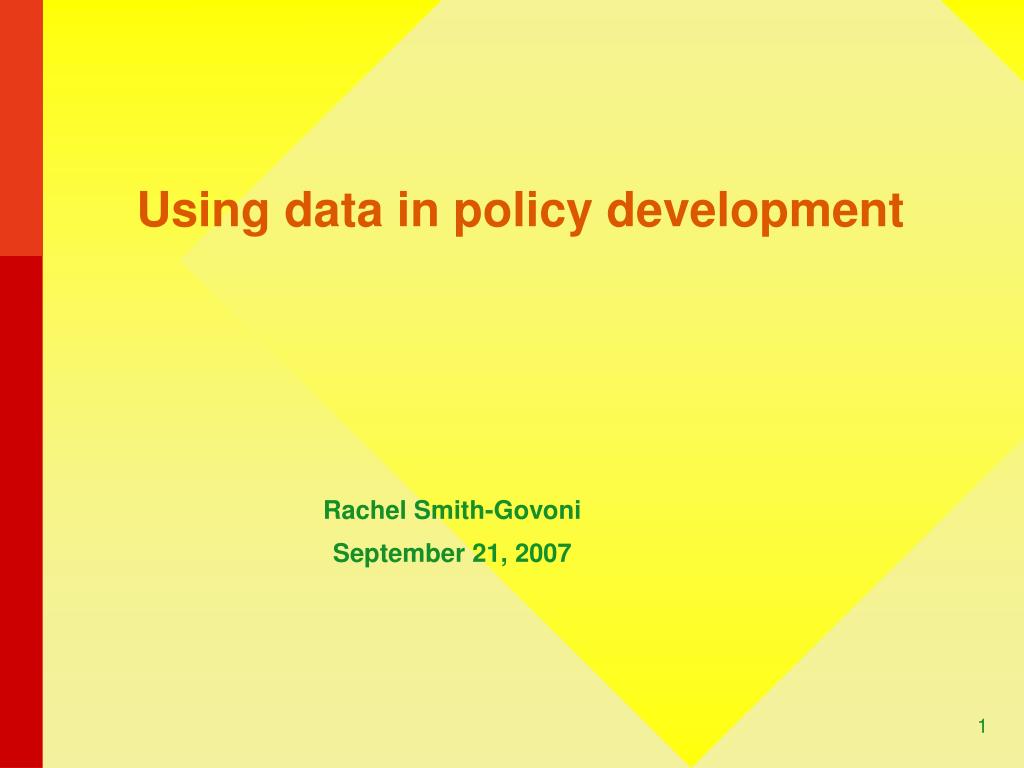 Using data in policy development

Rachel Smith-Govoni

September 21, 2007

1